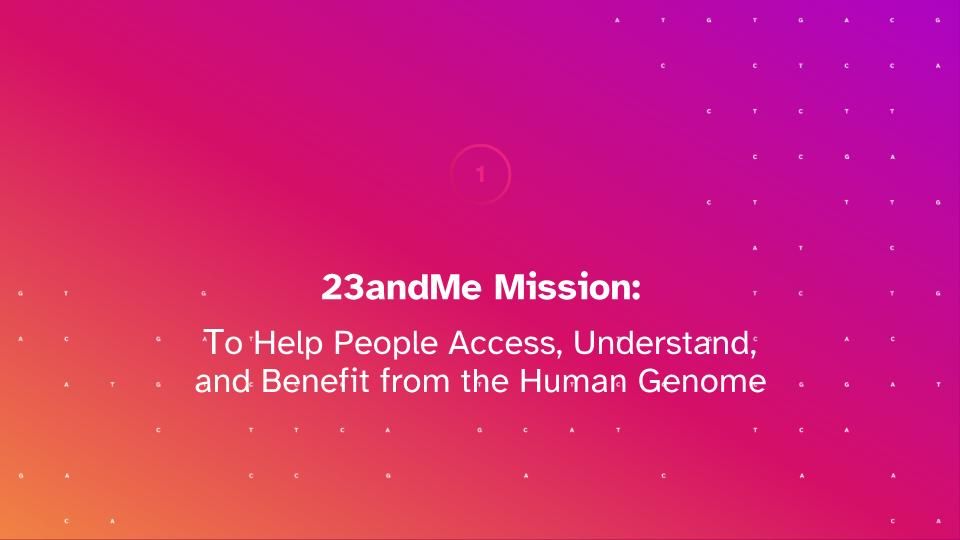 1

23andMe Mission:

To Help People Access, Understand, and Benefit from the Human Genome